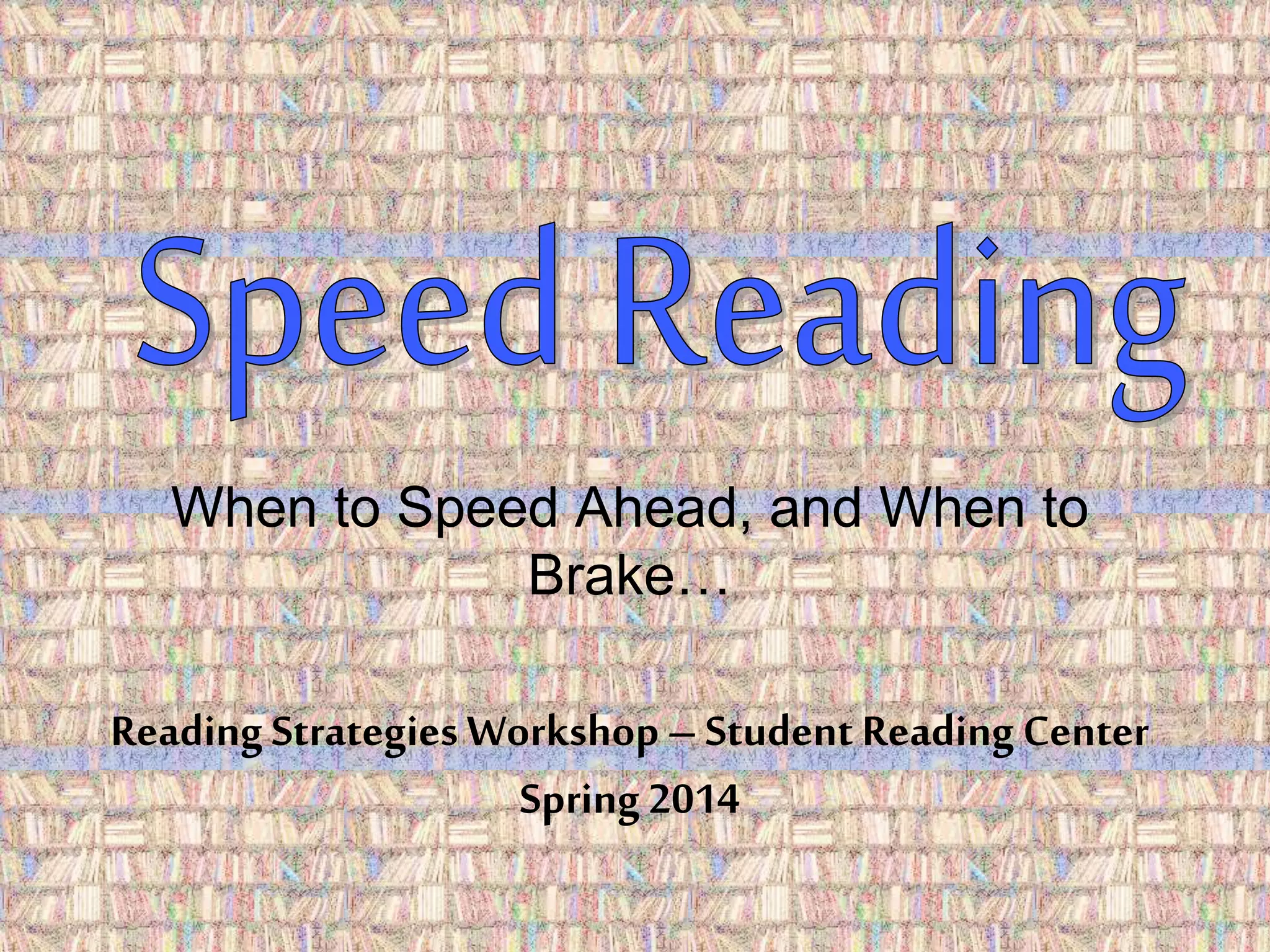 Speed Reading

When to Speed Ahead, and When to Brake…

Reading Strategies Workshop – Student Reading Center

Spring 2014